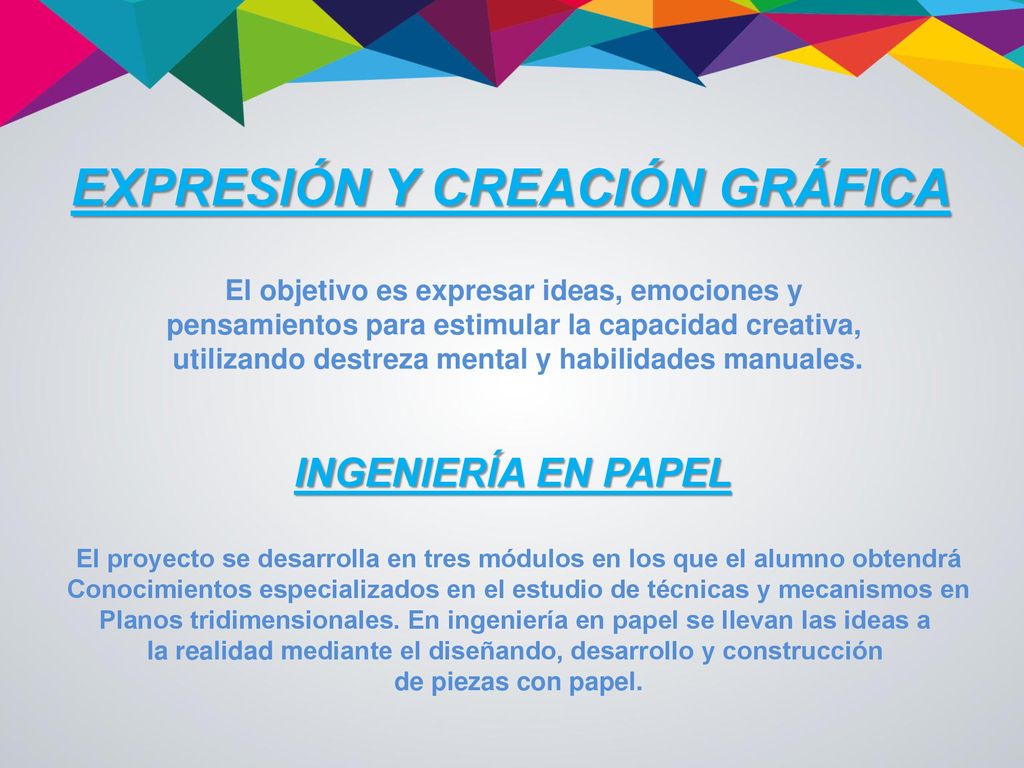 EXPRESIÓN Y CREACIÓN GRÁFICA

El objetivo es expresar ideas, emociones y pensamientos para estimular la capacidad creativa, utilizando destreza mental y habilidades manuales.

INGENIERÍA EN PAPEL

El proyecto se desarrolla en tres módulos en los que el alumno obtendrá Conocimientos especializados en el estudio de técnicas y mecanismos en Planos tridimensionales. En ingeniería en papel se llevan las ideas a la realidad mediante el diseñando, desarrollo y construcción de piezas con papel.